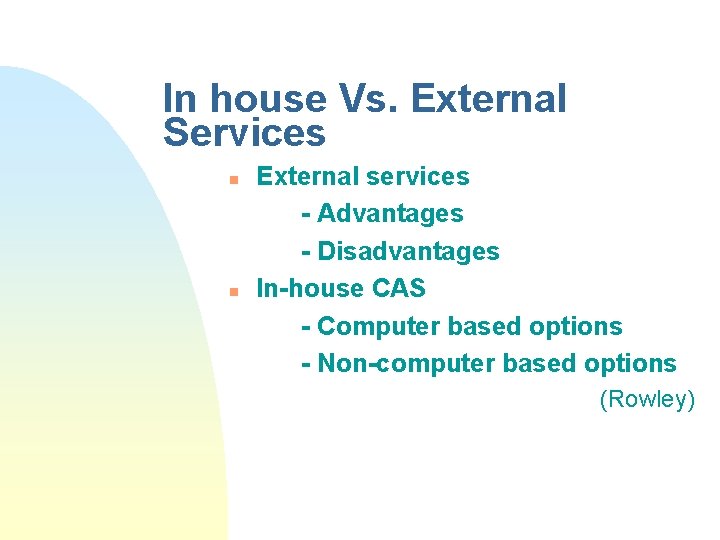 In house Vs. External Services

External services
- Advantages
- Disadvantages

In-house CAS
- Computer based options
- Non-computer based options

(Rowley)